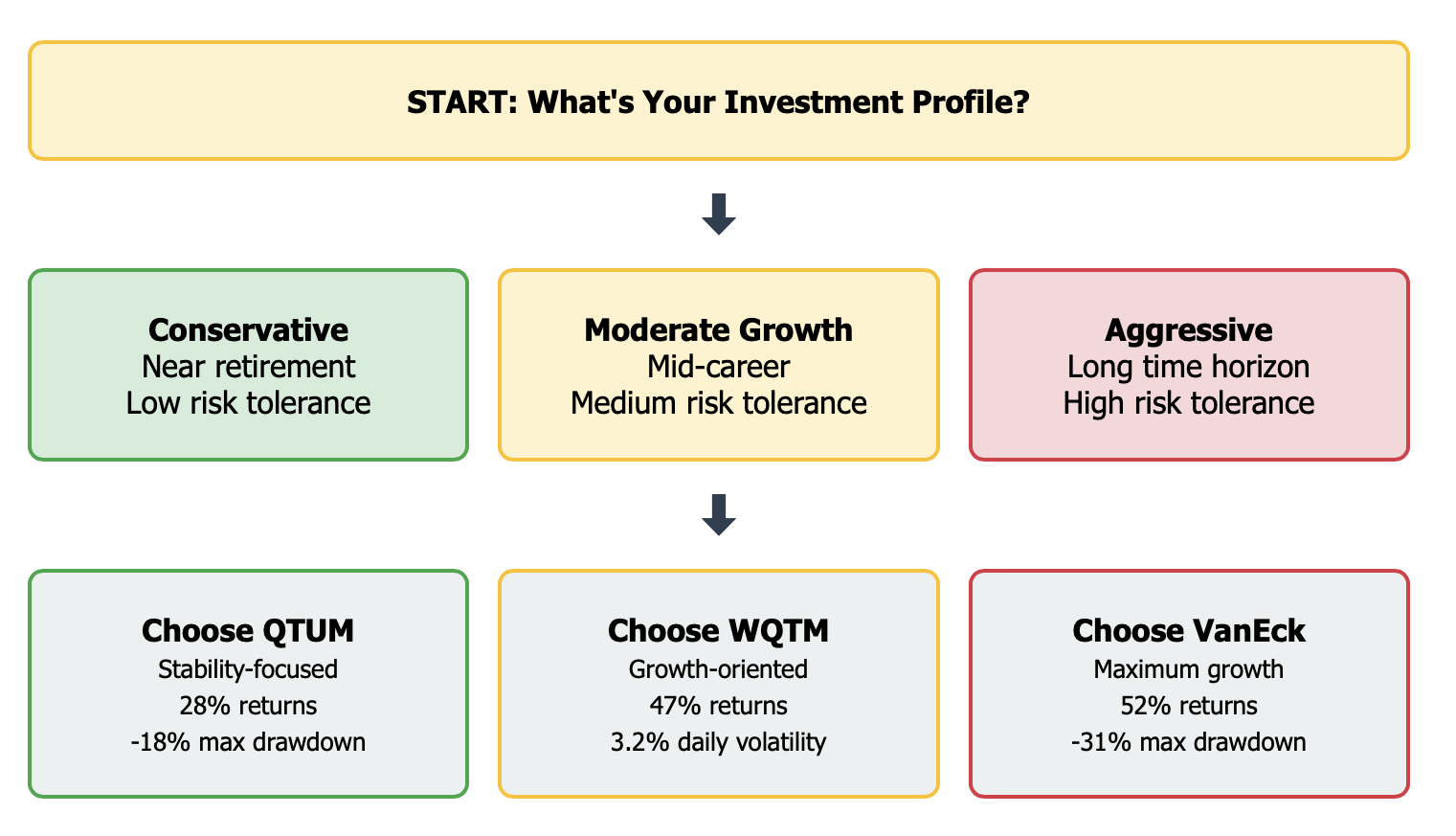 START: What's Your Investment Profile?

Conservative
Near retirement
Low risk tolerance

Moderate Growth
Mid-career
Medium risk tolerance

Aggressive
Long time horizon
High risk tolerance

Choose QTUM
Stability-focused
28% returns
-18% max drawdown

Choose WQTM
Growth-oriented
47% returns
3.2% daily volatility

Choose VanEck
Maximum growth
52% returns
-31% max drawdown